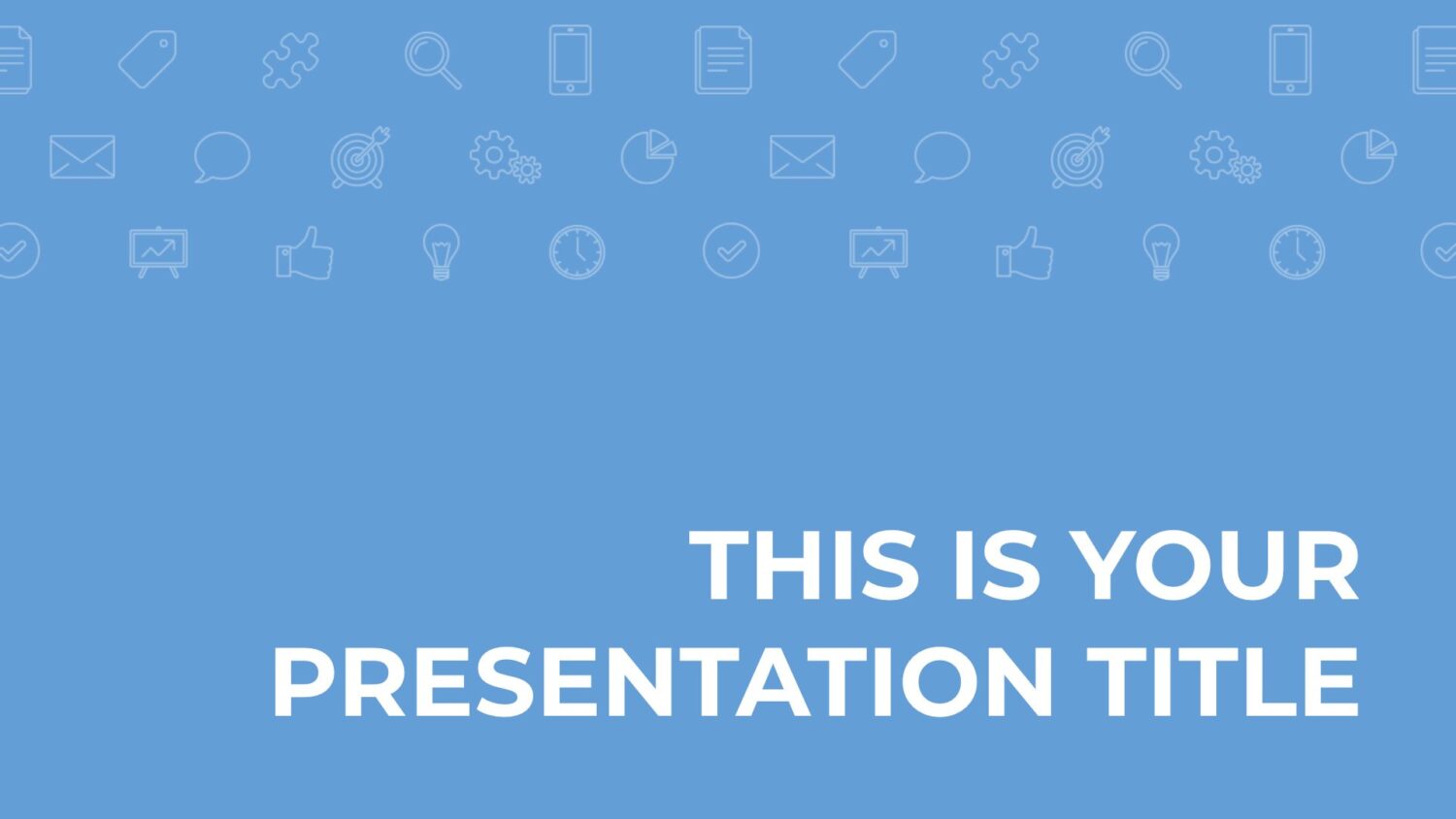 THIS IS YOUR PRESENTATION TITLE